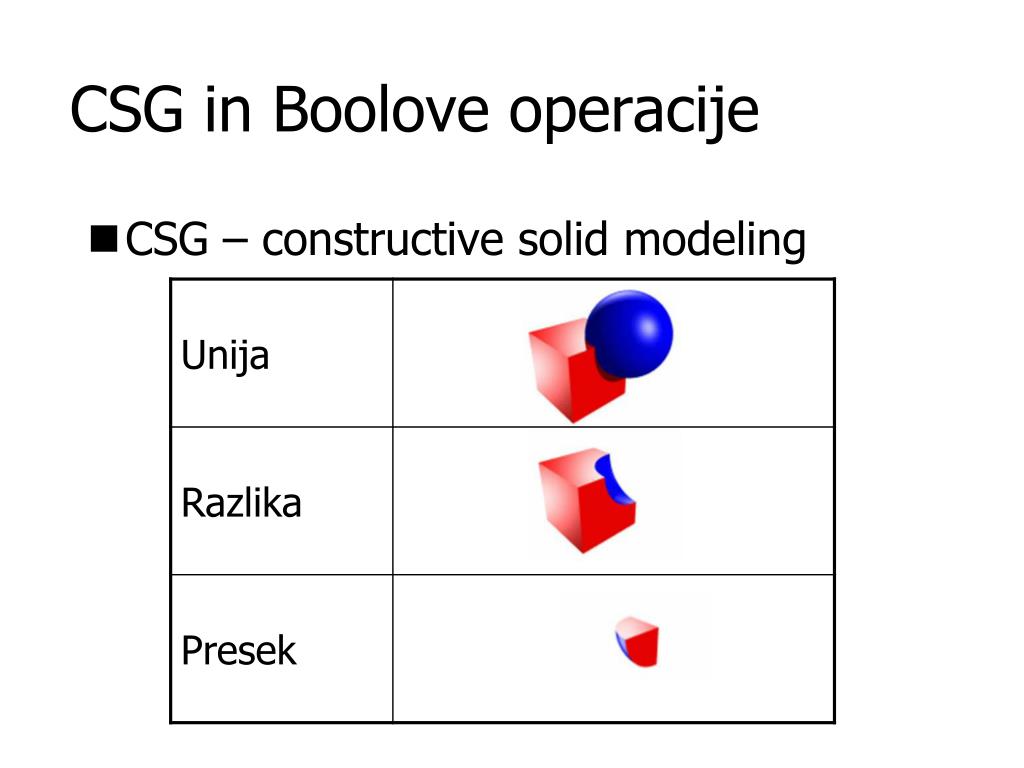 CSG in Boolove operacije

■ CSG – constructive solid modeling

| Unija | |
|---|---|
| Razlika | |
| Presek | |